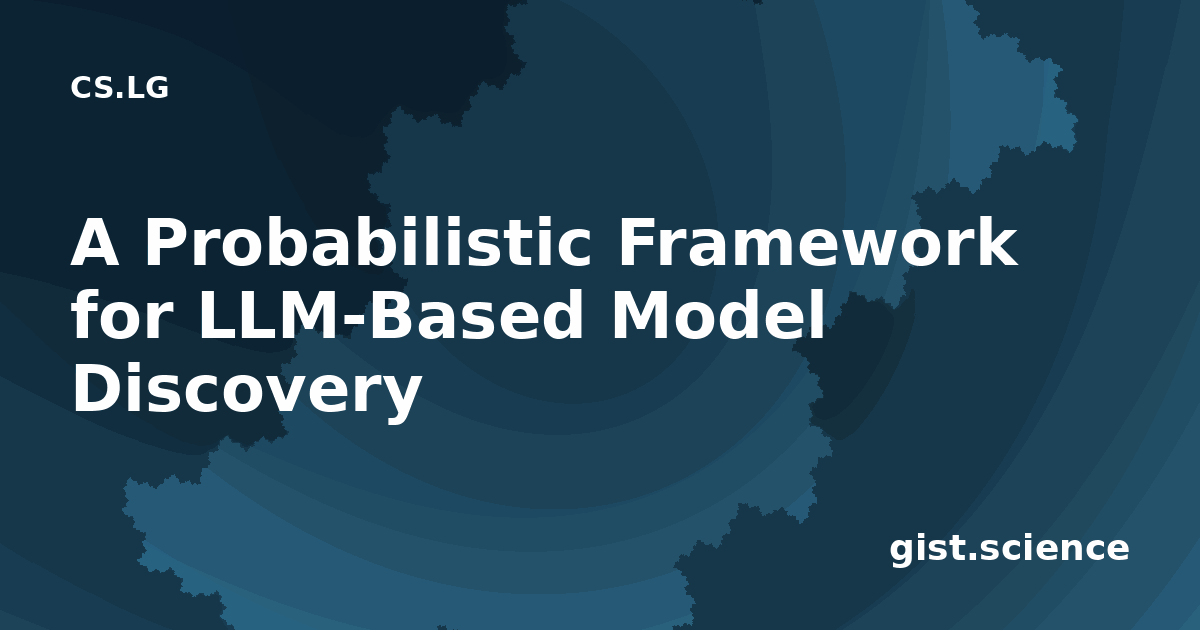 CS.LG

A Probabilistic Framework for LLM-Based Model Discovery

gist.science